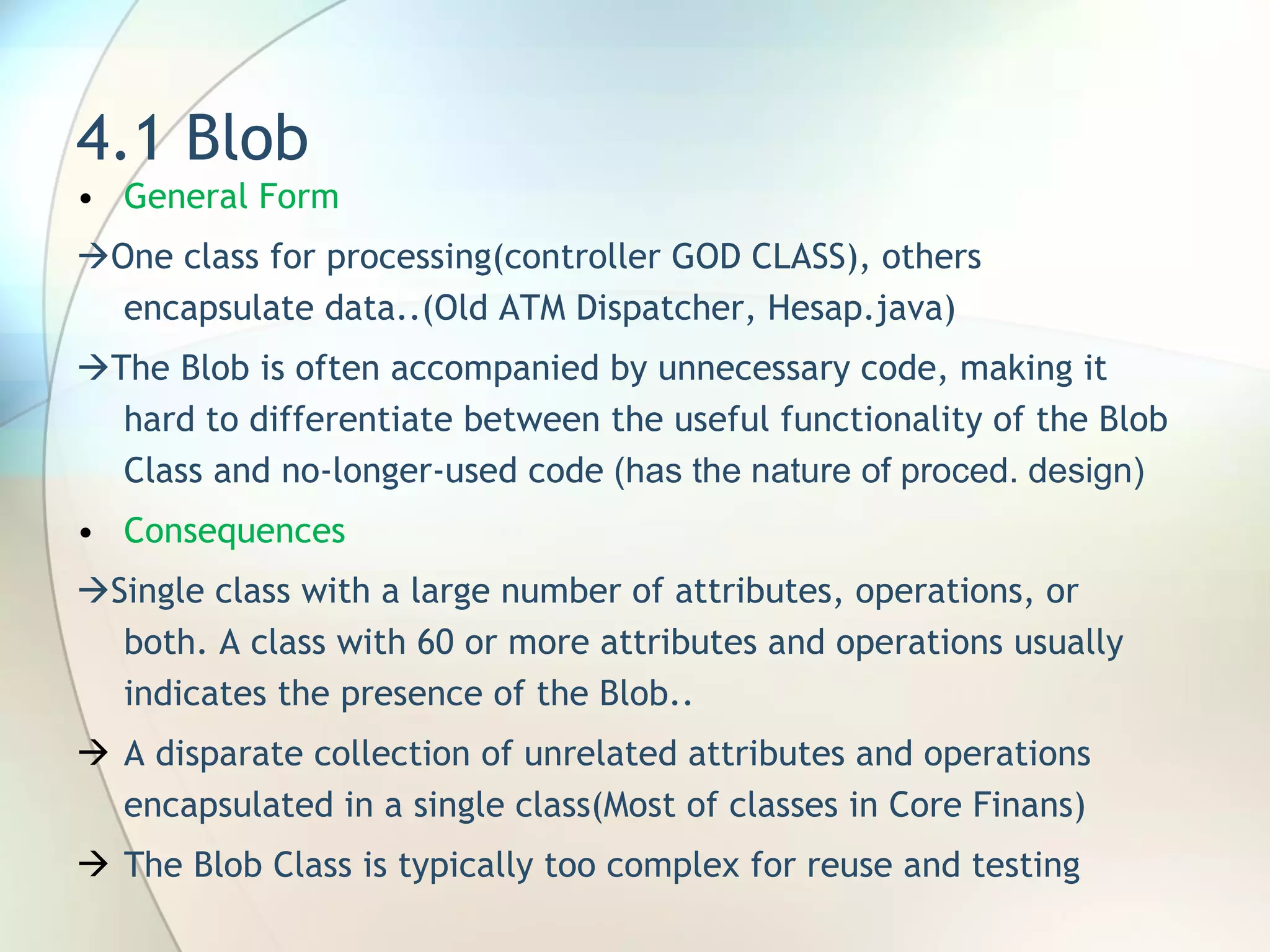 4.1 Blob

• General Form

→One class for processing(controller GOD CLASS), others encapsulate data..(Old ATM Dispatcher, Hesap.java)

→The Blob is often accompanied by unnecessary code, making it hard to differentiate between the useful functionality of the Blob Class and no-longer-used code (has the nature of proced. design)

• Consequences

→Single class with a large number of attributes, operations, or both. A class with 60 or more attributes and operations usually indicates the presence of the Blob..

→ A disparate collection of unrelated attributes and operations encapsulated in a single class(Most of classes in Core Finans)

→ The Blob Class is typically too complex for reuse and testing